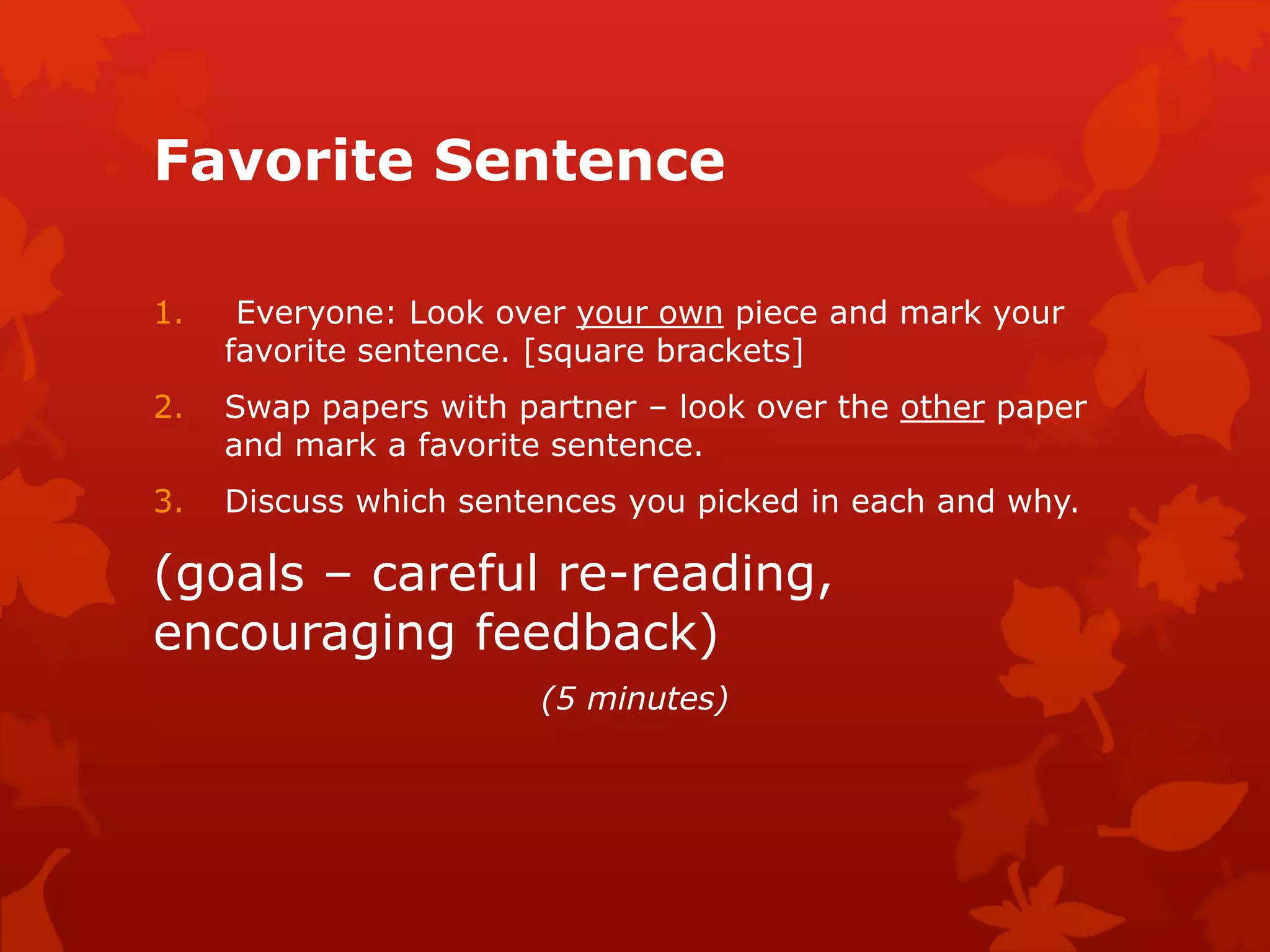 Favorite Sentence

1. Everyone: Look over your own piece and mark your favorite sentence. [square brackets]
2. Swap papers with partner – look over the other paper and mark a favorite sentence.
3. Discuss which sentences you picked in each and why.

(goals – careful re-reading, encouraging feedback)

(5 minutes)